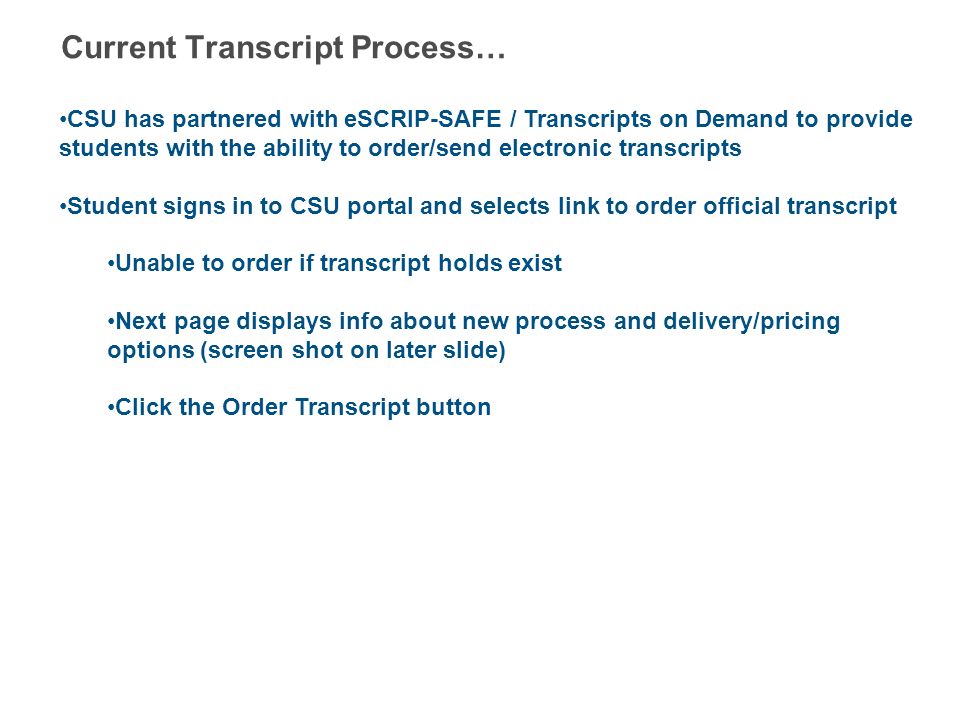 Current Transcript Process…

•CSU has partnered with eSCRIP-SAFE / Transcripts on Demand to provide students with the ability to order/send electronic transcripts

•Student signs in to CSU portal and selects link to order official transcript

•Unable to order if transcript holds exist

•Next page displays info about new process and delivery/pricing options (screen shot on later slide)

•Click the Order Transcript button